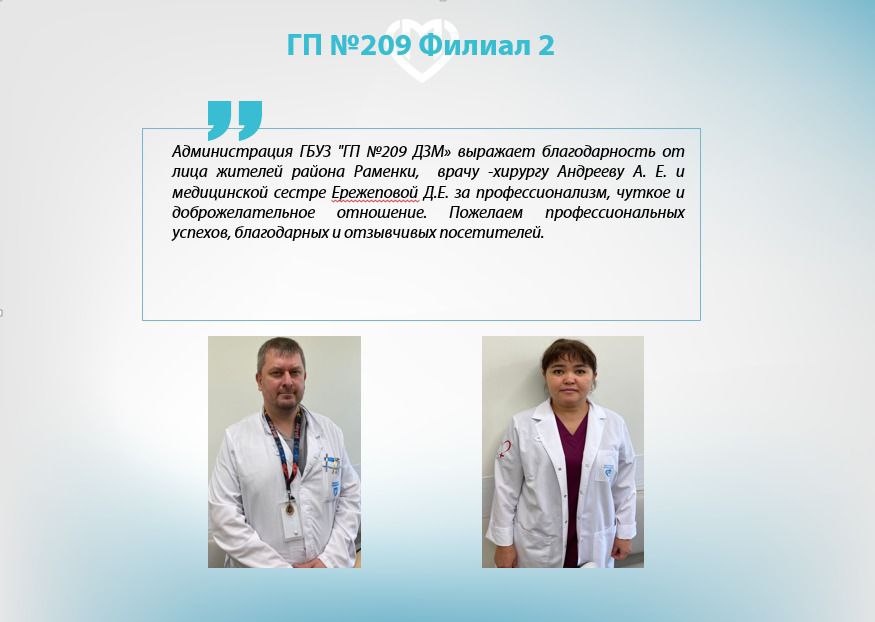 ГП №209 Филиал 2

Администрация ГБУЗ "ГП №209 ДЗМ» выражает благодарность от лица жителей района Раменки, врачу -хирургу Андрееву А. Е. и медицинской сестре Ережеповой Д.Е. за профессионализм, чуткое и доброжелательное отношение. Пожелаем профессиональных успехов, благодарных и отзывчивых посетителей.